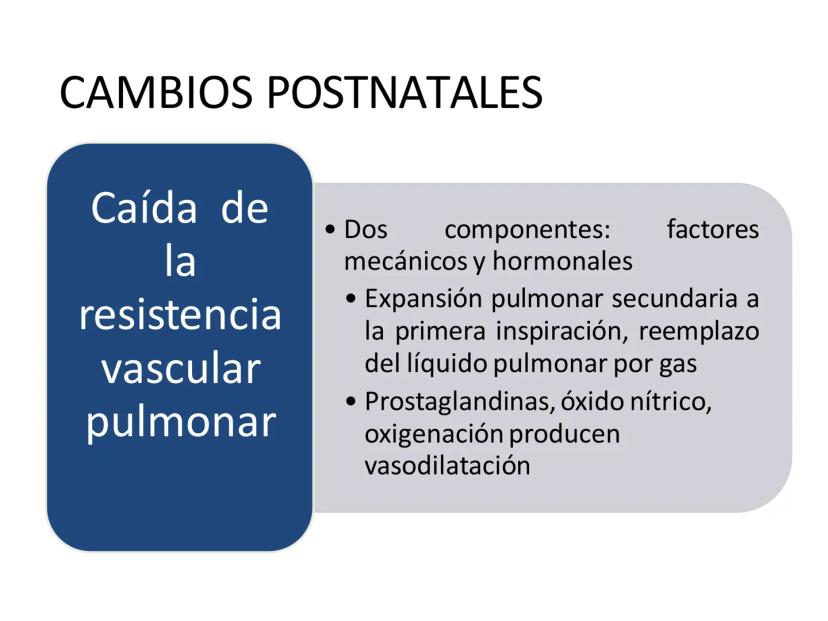 CAMBIOS POSTNATALES

Caída de la resistencia vascular pulmonar

• Dos componentes: factores mecánicos y hormonales
• Expansión pulmonar secundaria a la primera inspiración, reemplazo del líquido pulmonar por gas
• Prostaglandinas, óxido nítrico, oxigenación producen vasodilatación